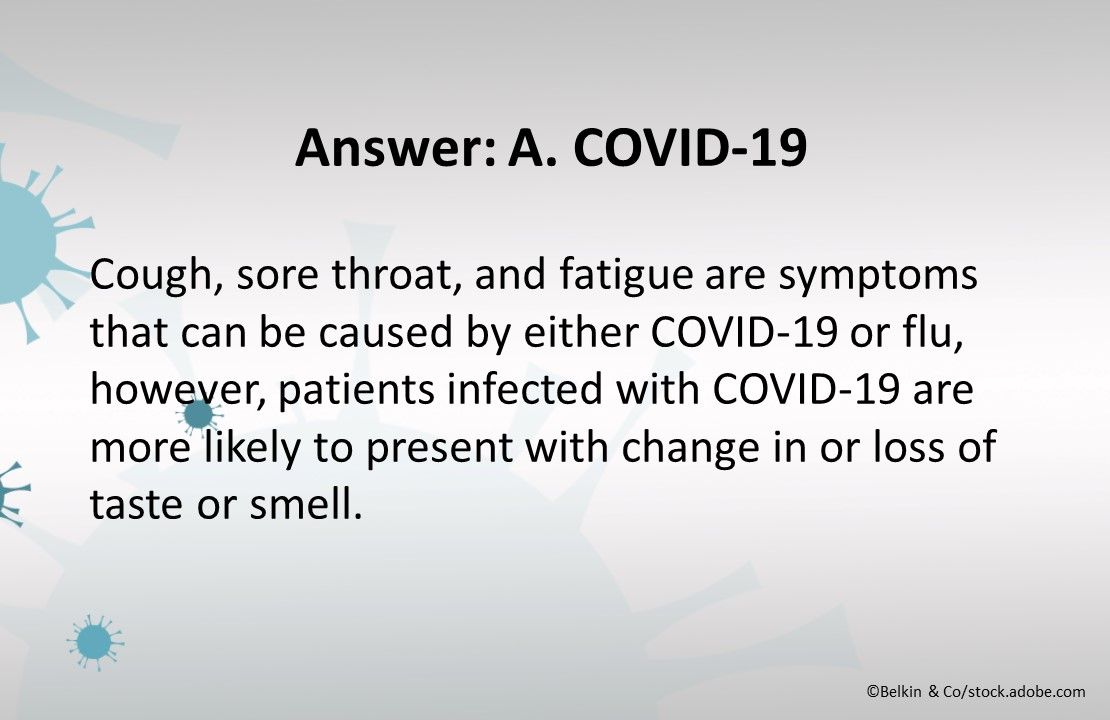 Answer: A. COVID-19

Cough, sore throat, and fatigue are symptoms that can be caused by either COVID-19 or flu, however, patients infected with COVID-19 are more likely to present with change in or loss of taste or smell.

©Belkin & Co/stock.adobe.com